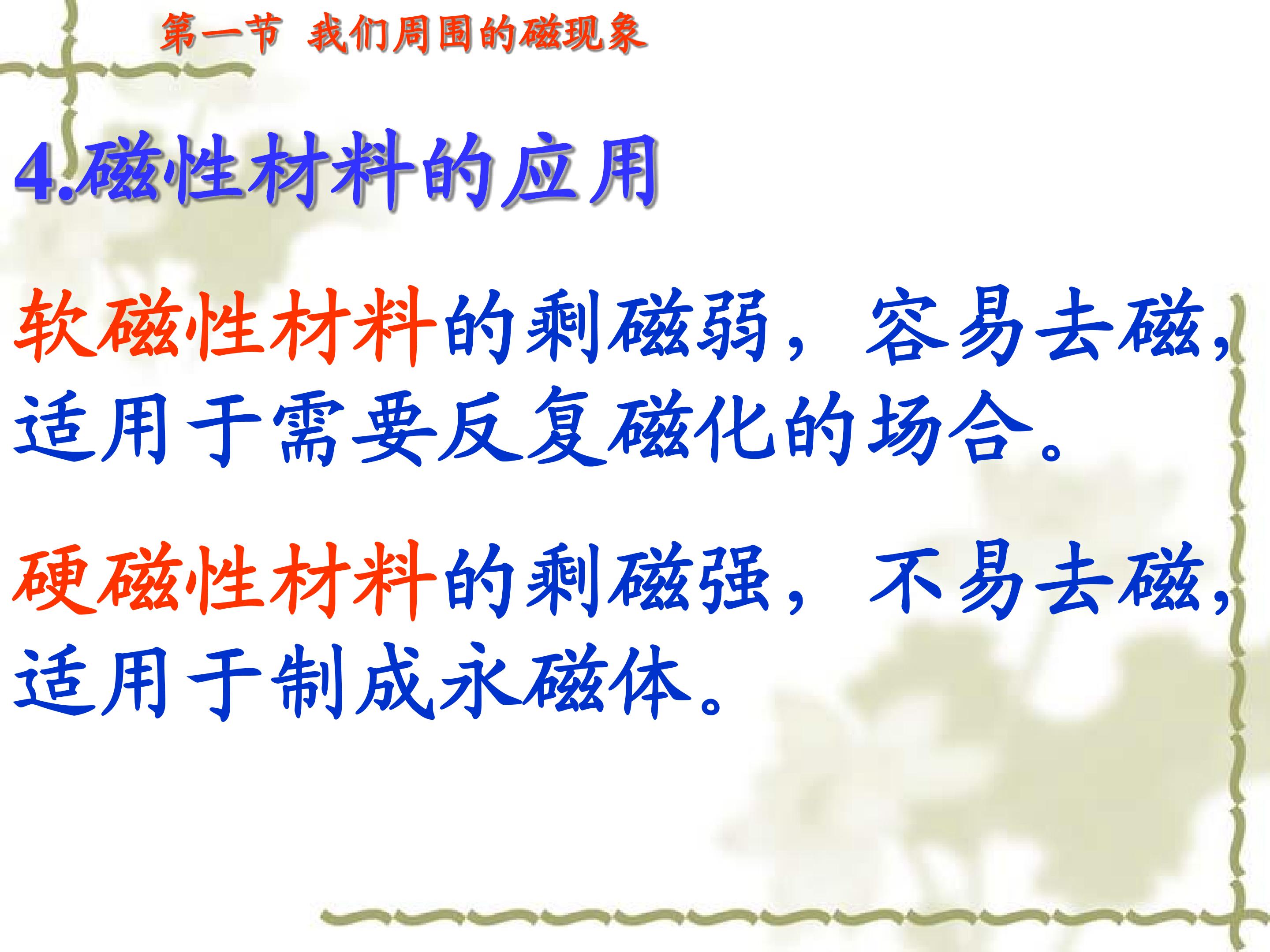 第一节 我们周围的磁现象

4.磁性材料的应用

软磁性材料的剩磁弱，容易去磁，适用于需要反复磁化的场合。

硬磁性材料的剩磁强，不易去磁，适用于制成永磁体。